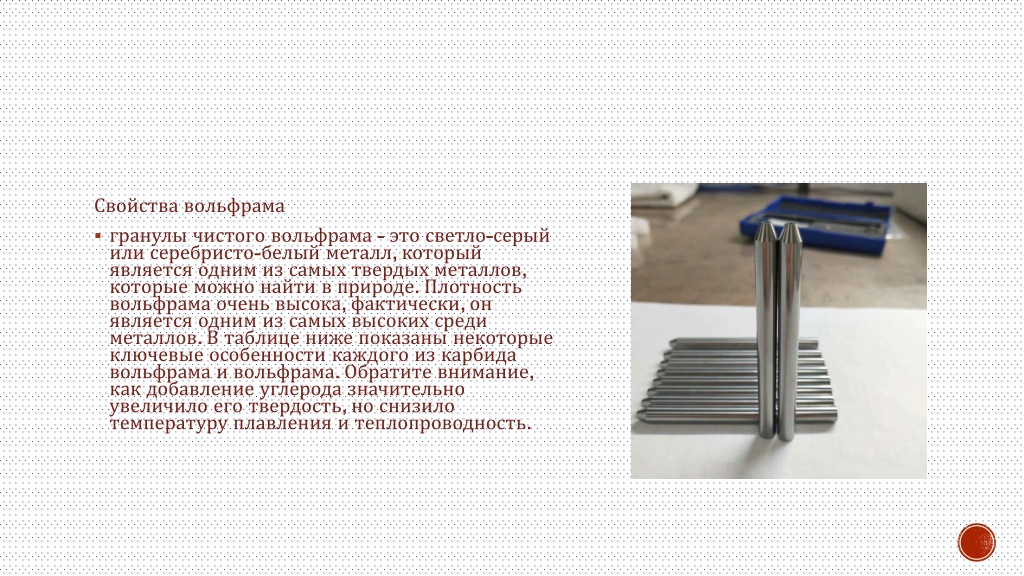 Свойства вольфрама

▪ гранулы чистого вольфрама - это светло-серый или серебристо-белый металл, который является одним из самых твердых металлов, которые можно найти в природе. Плотность вольфрама очень высока, фактически, он является одним из самых высоких среди металлов. В таблице ниже показаны некоторые ключевые особенности каждого из карбида вольфрама и вольфрама. Обратите внимание, как добавление углерода значительно увеличило его твердость, но снизило температуру плавления и теплопроводность.